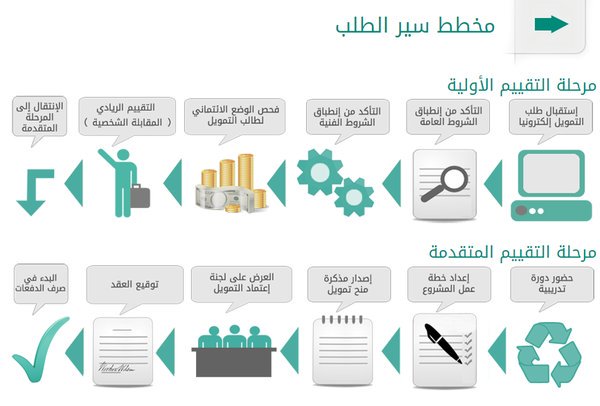 مخطط سير الطلب

مرحلة التقييم الأولية

إستقبال طلب التمويل إلكترونيا

التأكد من إنطباق الشروط العامة

التأكد من إنطباق الشروط الفنية

فحص الوضع الائتماني لطالب التمويل

التقييم الريادي ( المقابلة الشخصية )

الإنتقال إلى المرحلة المتقدمة

مرحلة التقييم المتقدمة

حضور دورة تدريبية

إعداد خطة عمل المشروع

إصدار مذكرة منح تمويل

العرض على لجنة إعتماد التمويل

توقيع العقد

البدء في صرف الدفعات